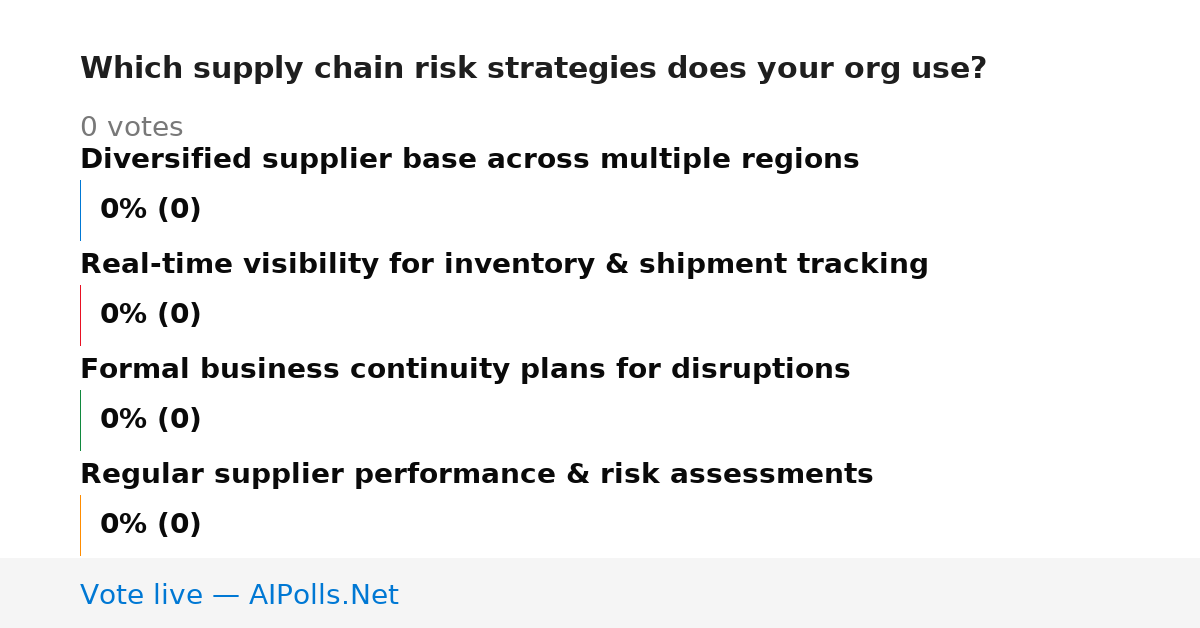 Which supply chain risk strategies does your org use?

0 votes

Diversified supplier base across multiple regions

0% (0)

Real-time visibility for inventory & shipment tracking

0% (0)

Formal business continuity plans for disruptions

0% (0)

Regular supplier performance & risk assessments

0% (0)

Vote live — AIPolls.Net